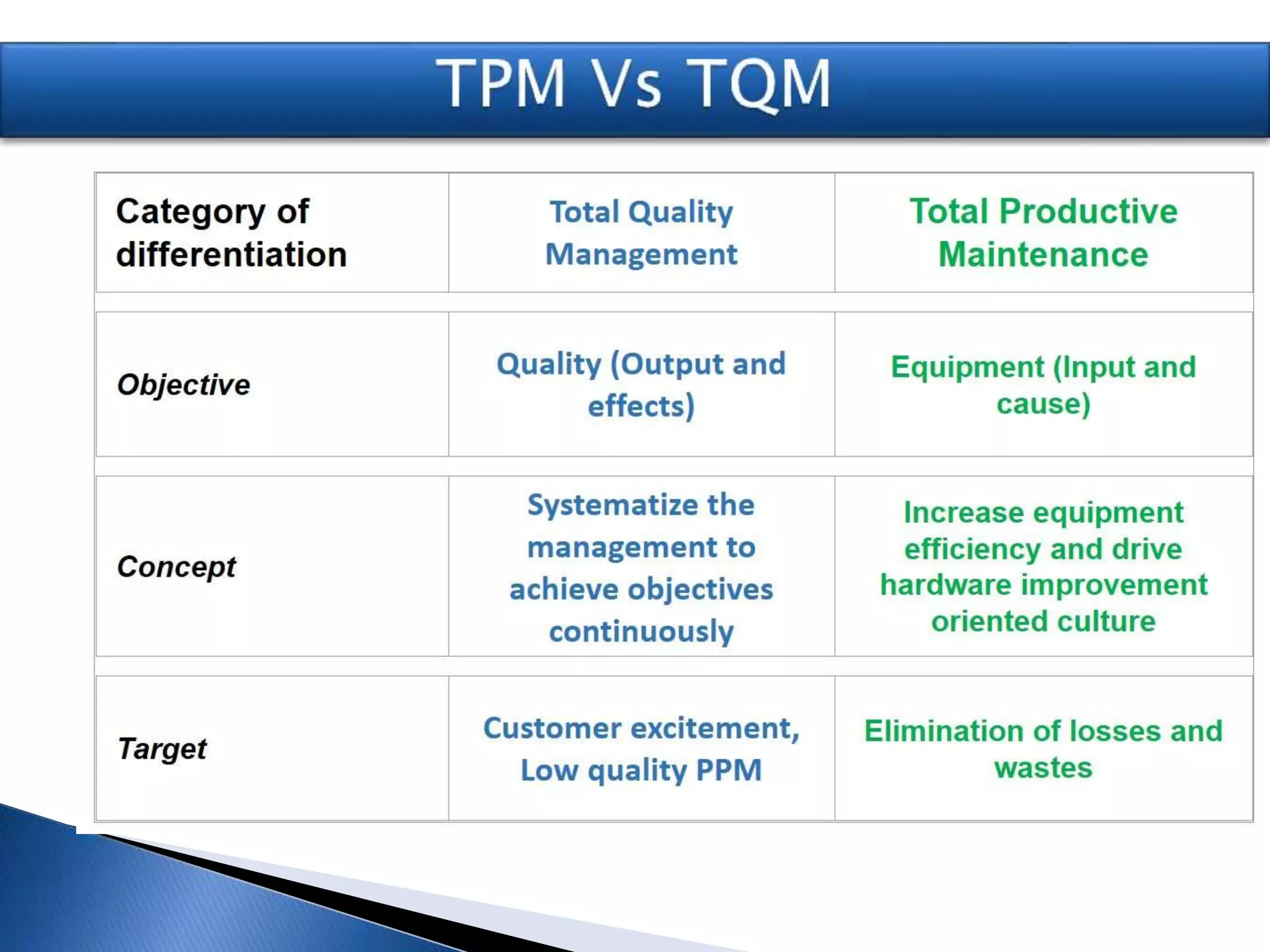 TPM Vs TQM

| Category of differentiation | Total Quality Management | Total Productive Maintenance |
|---|---|---|
| Objective | Quality (Output and effects) | Equipment (Input and cause) |
| Concept | Systematize the management to achieve objectives continuously | Increase equipment efficiency and drive hardware improvement oriented culture |
| Target | Customer excitement, Low quality PPM | Elimination of losses and wastes |